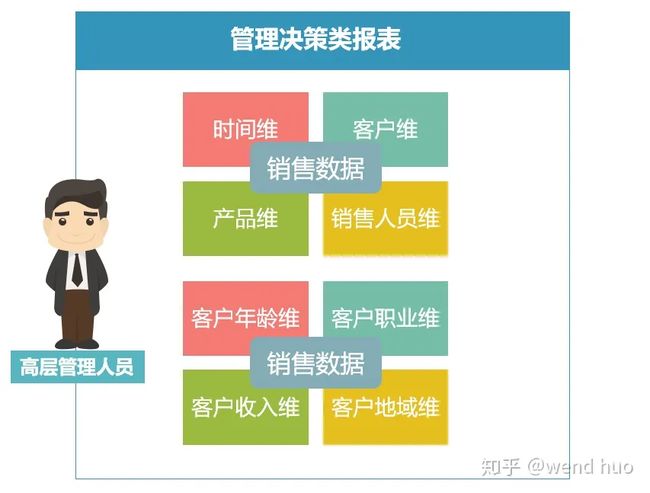 管理决策类报表

时间维
客户维
销售数据
产品维
销售人员维

客户年龄维
客户职业维
销售数据
客户收入维
客户地域维

高层管理人员

知乎 @wend huo